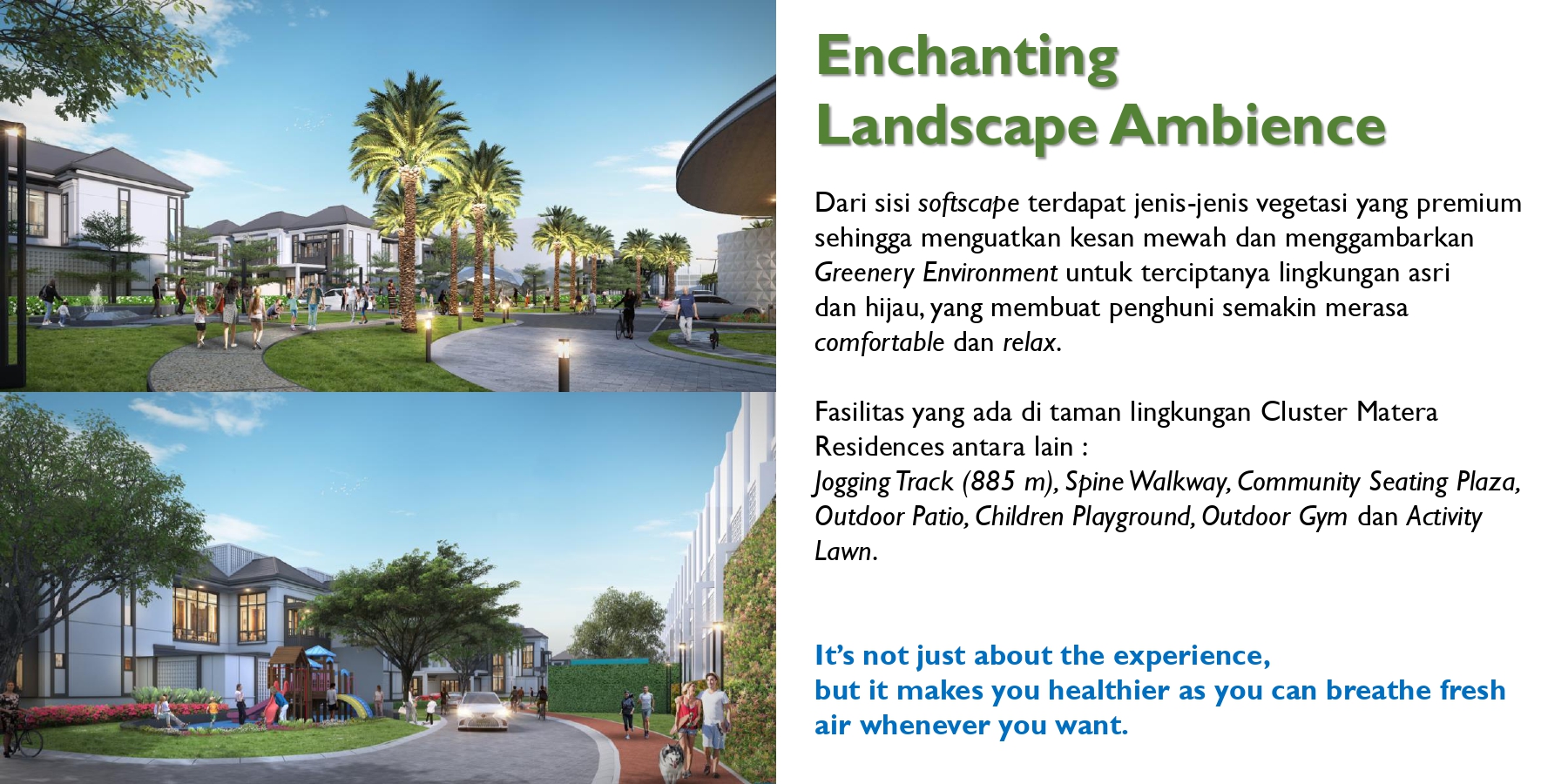 Enchanting
Landscape Ambience

Dari sisi softscape terdapat jenis-jenis vegetasi yang premium sehingga menguatkan kesan mewah dan menggambarkan Greenery Environment untuk terciptanya lingkungan asri dan hijau, yang membuat penghuni semakin merasa comfortable dan relax.

Fasilitas yang ada di taman lingkungan Cluster Matera Residences antara lain :
Jogging Track (885 m), Spine Walkway, Community Seating Plaza, Outdoor Patio, Children Playground, Outdoor Gym dan Activity Lawn.

It's not just about the experience,
but it makes you healthier as you can breathe fresh air whenever you want.